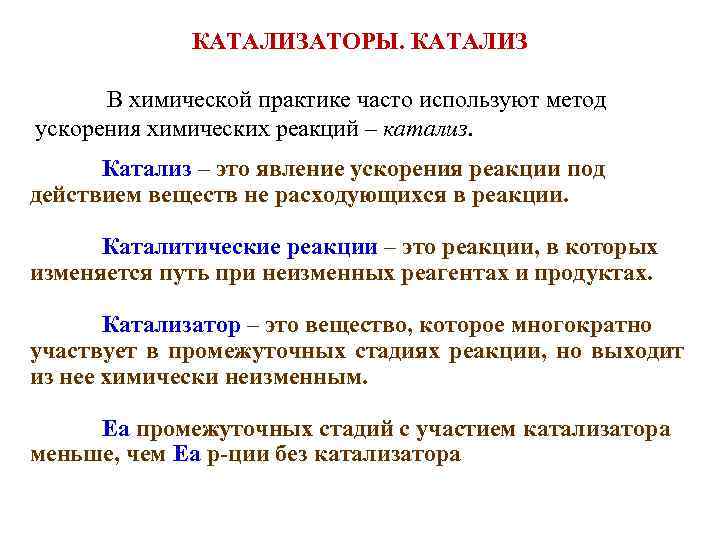 КАТАЛИЗАТОРЫ. КАТАЛИЗ

В химической практике часто используют метод ускорения химических реакций – катализ.

Катализ – это явление ускорения реакции под действием веществ не расходующихся в реакции.

Каталитические реакции – это реакции, в которых изменяется путь при неизменных реагентах и продуктах.

Катализатор – это вещество, которое многократно участвует в промежуточных стадиях реакции, но выходит из нее химически неизменным.

Еа промежуточных стадий с участием катализатора меньше, чем Еа р-ции без катализатора